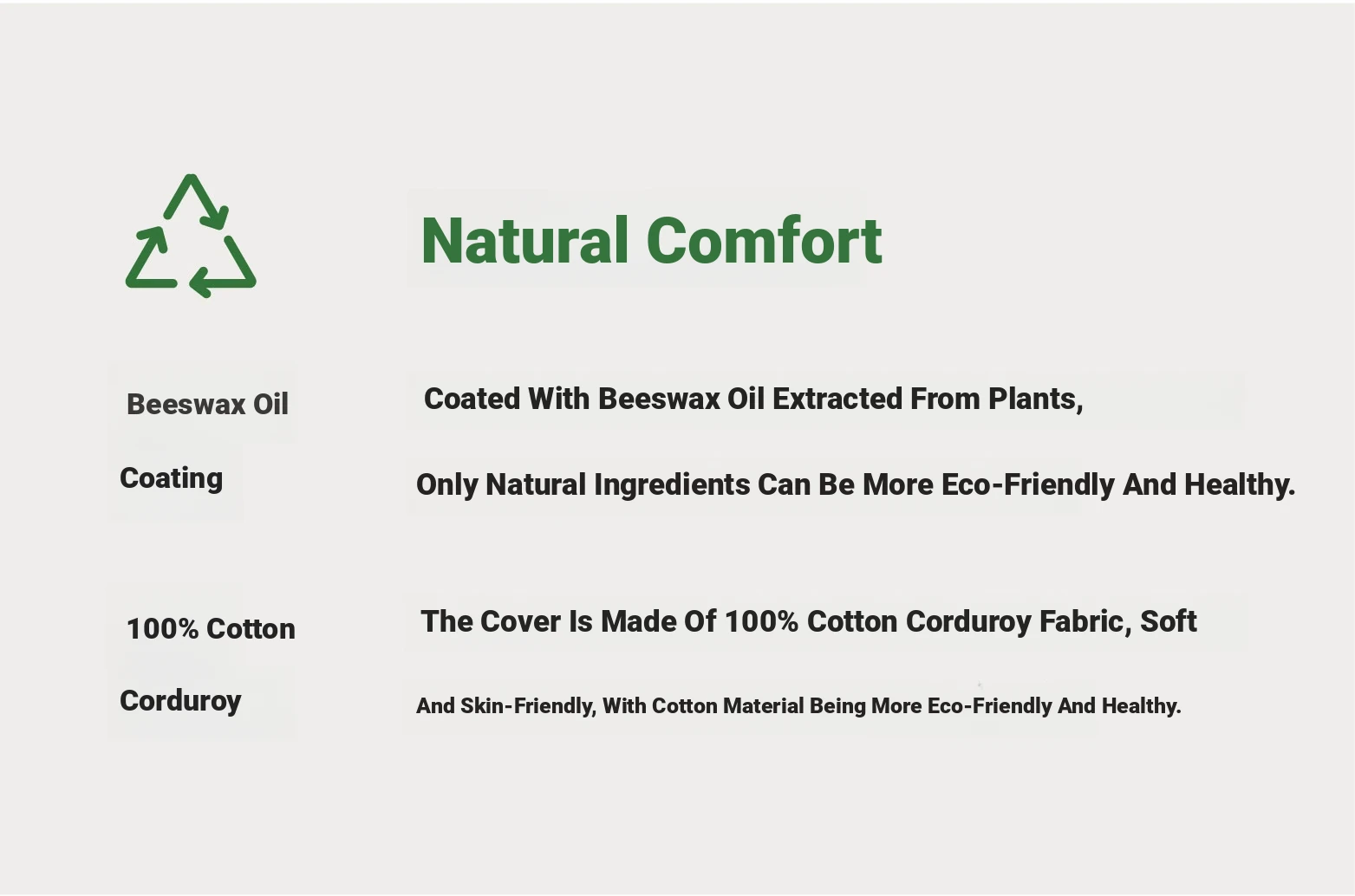 Natural Comfort

Beeswax Oil Coating

Coated With Beeswax Oil Extracted From Plants, Only Natural Ingredients Can Be More Eco-Friendly And Healthy.

100% Cotton Corduroy

The Cover Is Made Of 100% Cotton Corduroy Fabric, Soft And Skin-Friendly, With Cotton Material Being More Eco-Friendly And Healthy.